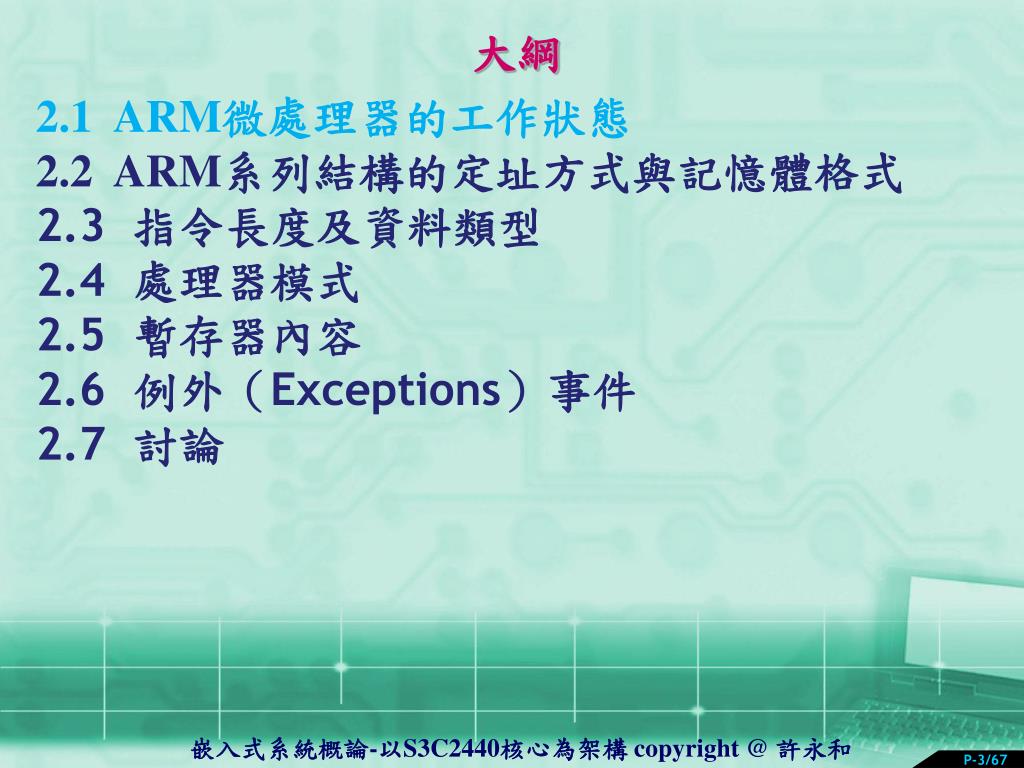 大綱

2.1 ARM微處理器的工作狀態
2.2 ARM系列結構的定址方式與記憶體格式
2.3 指令長度及資料類型
2.4 處理器模式
2.5 暫存器內容
2.6 例外（Exceptions）事件
2.7 討論

嵌入式系統概論-以S3C2440核心為架構 copyright @ 許永和

P-3/67